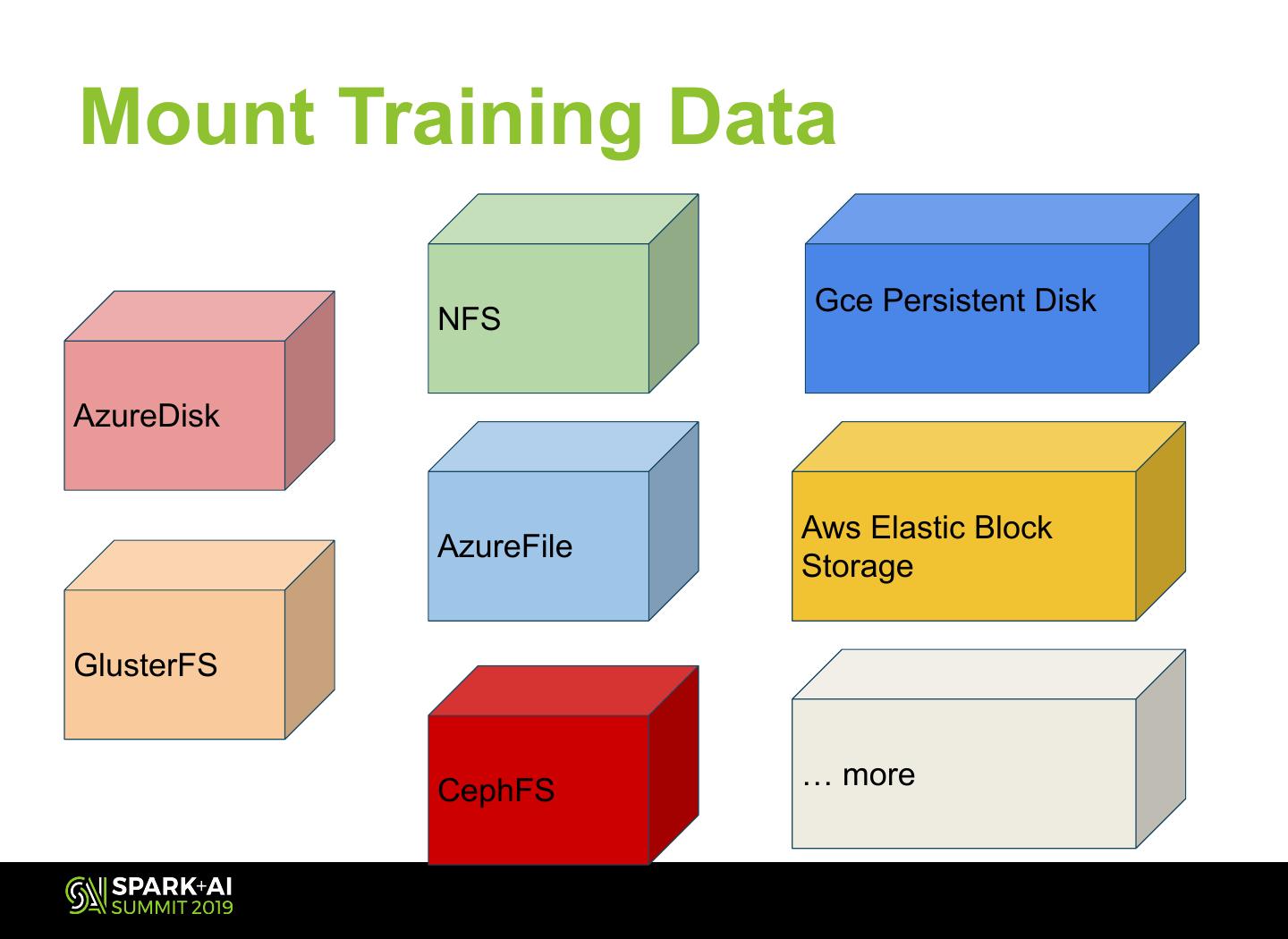 Mount Training Data

AzureDisk

GlusterFS

NFS

AzureFile

CephFS

Gce Persistent Disk

Aws Elastic Block Storage

… more

SPARK+AI SUMMIT 2019